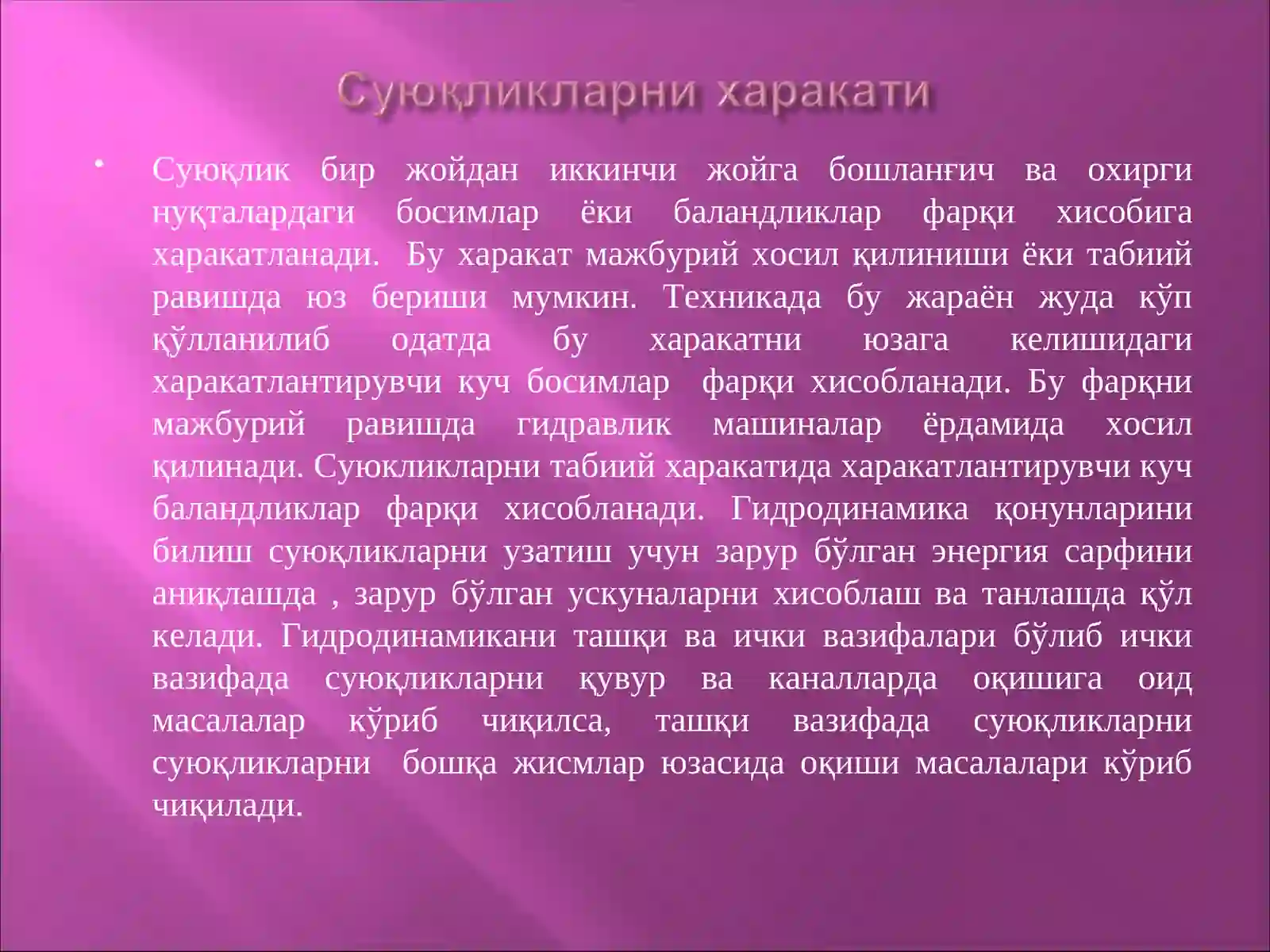 Суюқликларни харакати

• Суюқлик бир жойдан иккинчи жойга бошланғич ва охирги нуқталардаги босимлар ёки баландликлар фарқи хисобига харакатланади. Бу харакат мажбурий хосил қилиниши ёки табиий равишда юз бериши мумкин. Техникада бу жараён жуда кўп қўлланилиб одатда бу харакатни юзага келишидаги харакатлантирувчи куч босимлар фарқи хисобланади. Бу фарқни мажбурий равишда гидравлик машиналар ёрдамида хосил қилинади. Суюкликларни табиий харакатида харакатлантирувчи куч баландликлар фарқи хисобланади. Гидродинамика қонунларини билиш суюқликларни узатиш учун зарур бўлган энергия сарфини аниқлашда , зарур бўлган ускуналарни хисоблаш ва танлашда қўл келади. Гидродинамикани ташқи ва ички вазифалари бўлиб ички вазифада суюқликларни қувур ва каналларда оқишига оид масалалар кўриб чиқилса, ташқи вазифада суюқликларни суюқликларни бошқа жисмлар юзасида оқиши масалалари кўриб чиқилади.